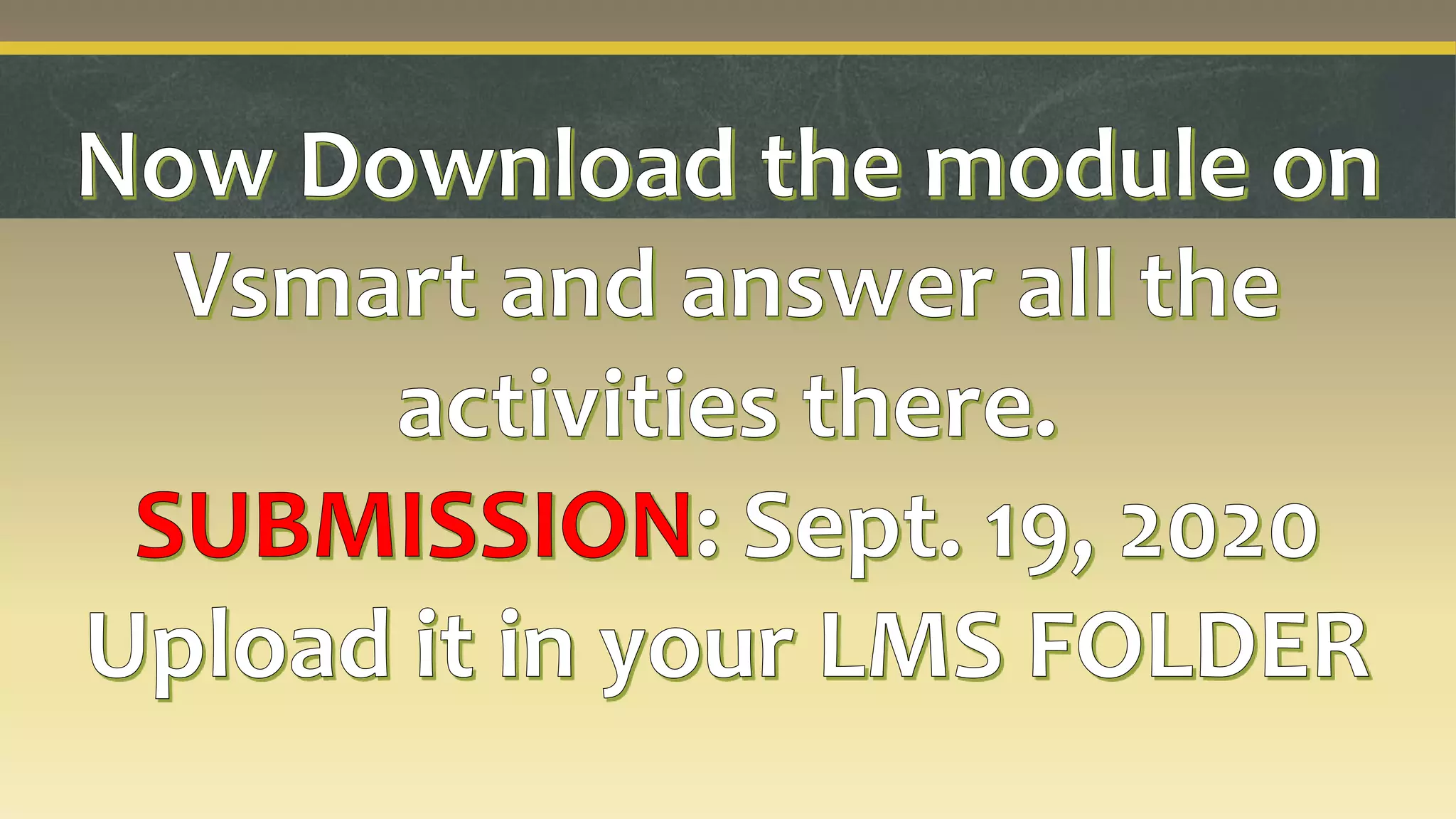 Now Download the module on Vsmart and answer all the activities there.

SUBMISSION: Sept. 19, 2020

Upload it in your LMS FOLDER